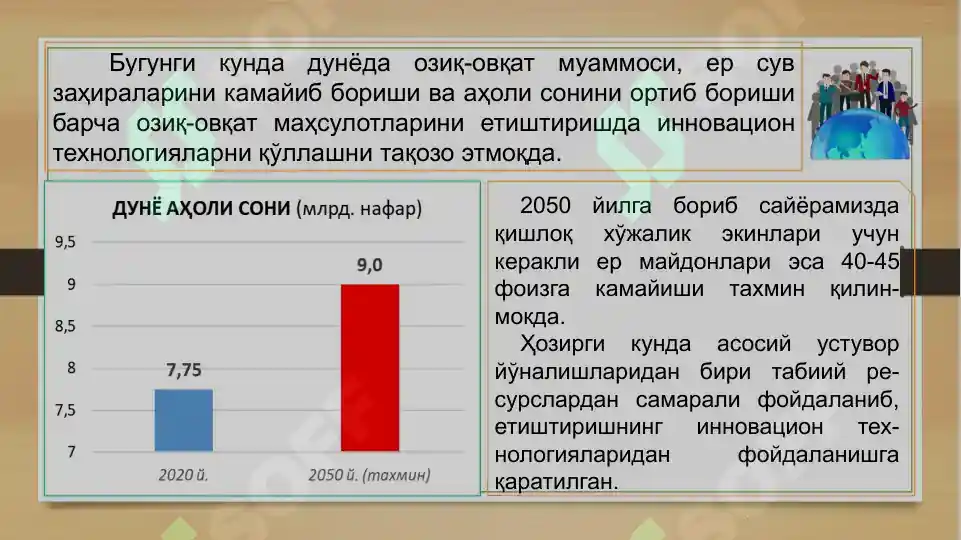 Бугунги кунда дунёда озиқ-овқат муаммоси, ер сув заҳираларини камайиб бориши ва аҳоли сонини ортиб бориши барча озиқ-овқат маҳсулотларини етиштиришда инновацион технологияларни қўллашни тақозо этмоқда.

ДУНЁ АҲОЛИ СОНИ (млрд. нафар)

9,5
9
8,5
8
7,5
7

7,75
9,0

2020 й.
2050 й. (тахмин)

2050 йилга бориб сайёрамизда қишлоқ хўжалик экинлари учун керакли ер майдонлари эса 40-45 фоизга камайиши тахмин қилинмоқда.

Ҳозирги кунда асосий устувор йўналишларидан бири табиий ресурслардан самарали фойдаланиб, етиштиришнинг инновацион технологияларидан фойдаланишга қаратилган.